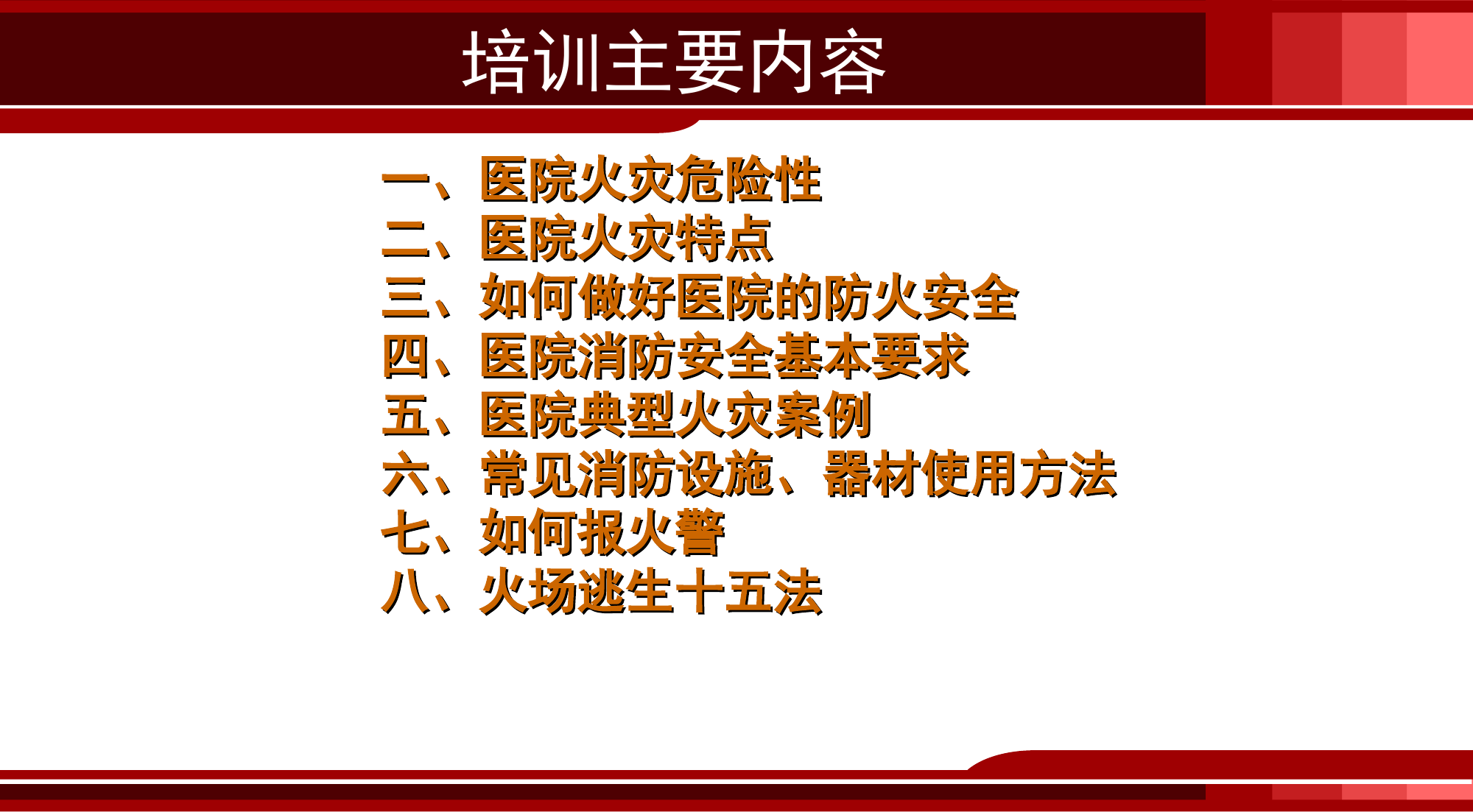 培训主要内容

一、医院火灾危险性
二、医院火灾特点
三、如何做好医院的防火安全
四、医院消防安全基本要求
五、医院典型火灾案例
六、常见消防设施、器材使用方法
七、如何报火警
八、火场逃生十五法